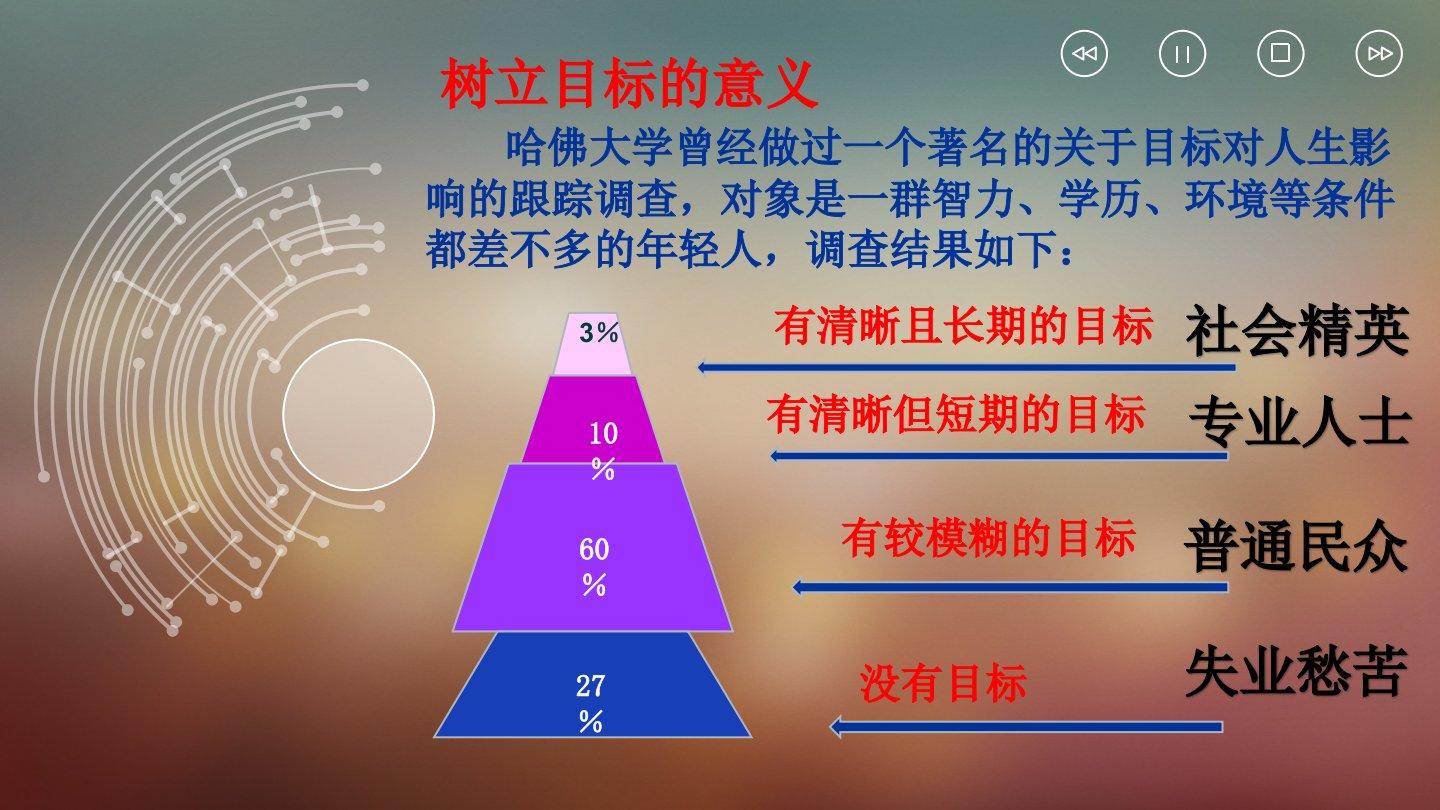 树立目标的意义

哈佛大学曾经做过一个著名的关于目标对人生影响的跟踪调查，对象是一群智力、学历、环境等条件都差不多的年轻人，调查结果如下：

3%

10%

60%

27%

有清晰且长期的目标 社会精英

有清晰但短期的目标 专业人士

有较模糊的目标 普通民众

没有目标 失业愁苦